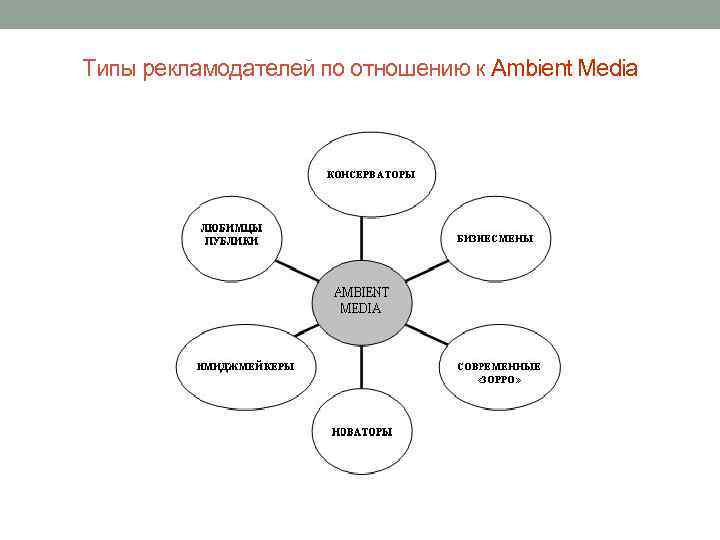 Типы рекламодателей по отношению к Ambient Media

КОНСЕРВАТОРЫ

ЛЮБИМЦЫ ПУБЛИКИ

БИЗНЕСМЕНЫ

AMBIENT MEDIA

ИМИДЖМЕЙКЕРЫ

СОВРЕМЕННЫЕ «ЗОРРО»

НОВАТОРЫ